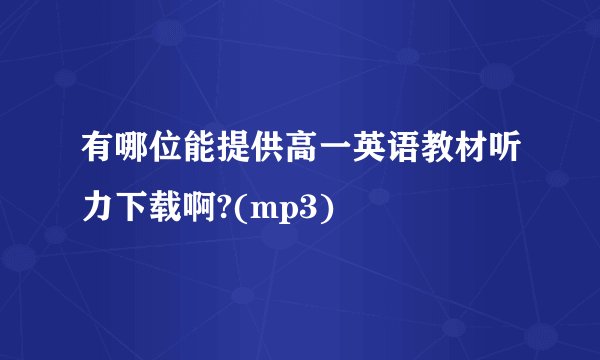 有哪位能提供高一英语教材听力下载啊?(mp3)